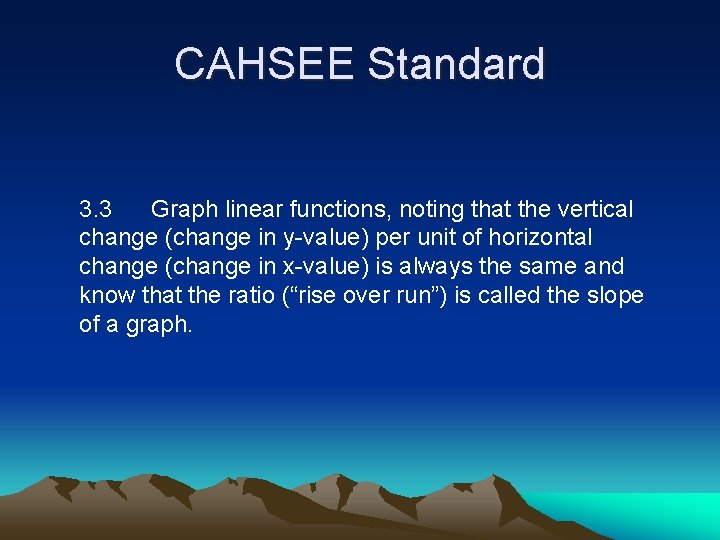 CAHSEE Standard

3.3 Graph linear functions, noting that the vertical change (change in y-value) per unit of horizontal change (change in x-value) is always the same and know that the ratio (“rise over run”) is called the slope of a graph.